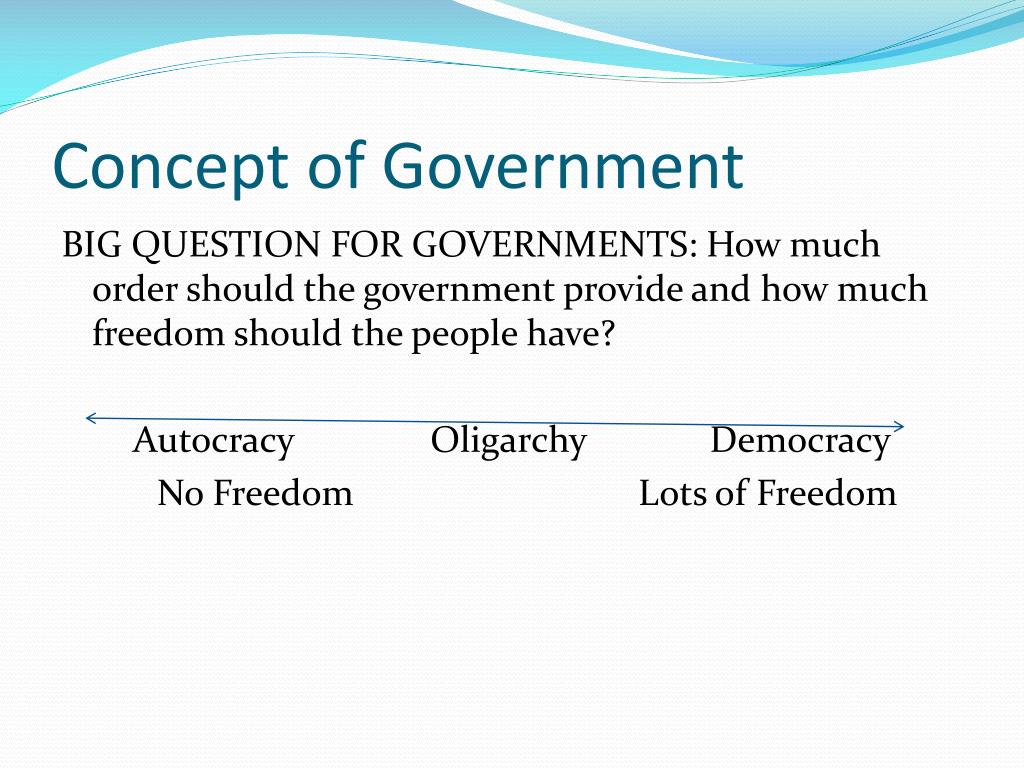 Concept of Government

BIG QUESTION FOR GOVERNMENTS: How much order should the government provide and how much freedom should the people have?

Autocracy Oligarchy Democracy
No Freedom Lots of Freedom